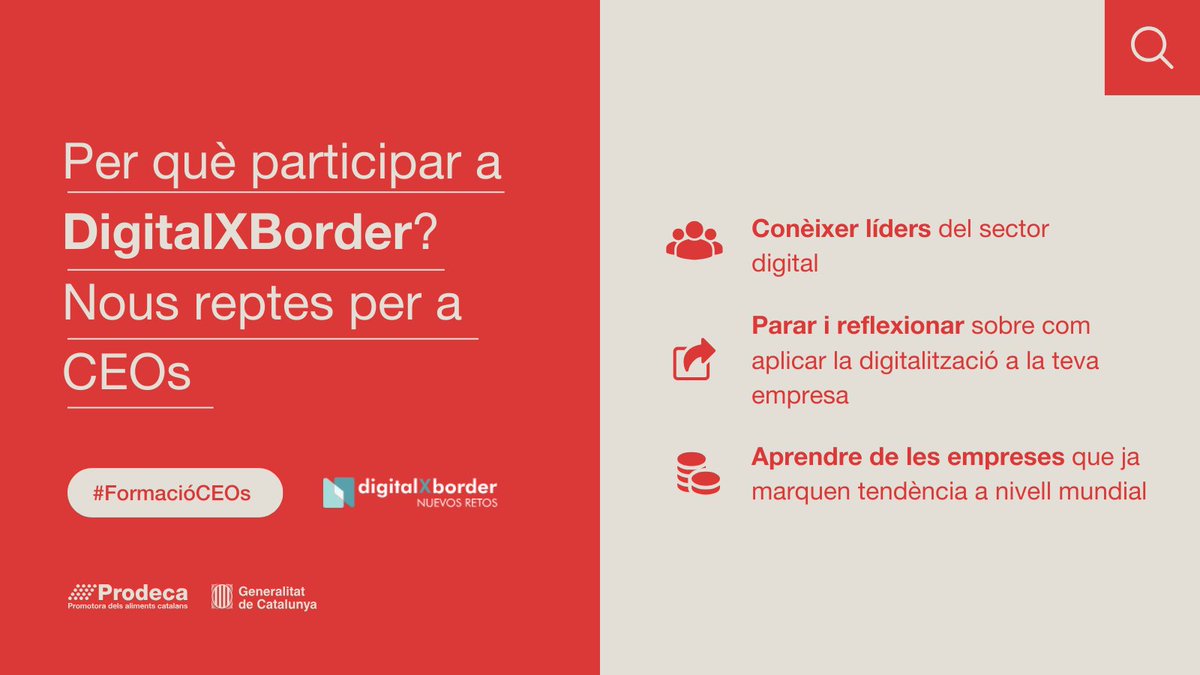 Per què participar a DigitalXBorder? Nous reptes per a CEOs

#FormacióCEOs

digitalXborder
NUEVOS RETOS

Prodeca
Promotora dels aliments catalans

Generalitat de Catalunya

Conèixer líders del sector digital

Parar i reflexionar sobre com aplicar la digitalització a la teva empresa

Aprendre de les empreses que ja marquen tendència a nivell mundial